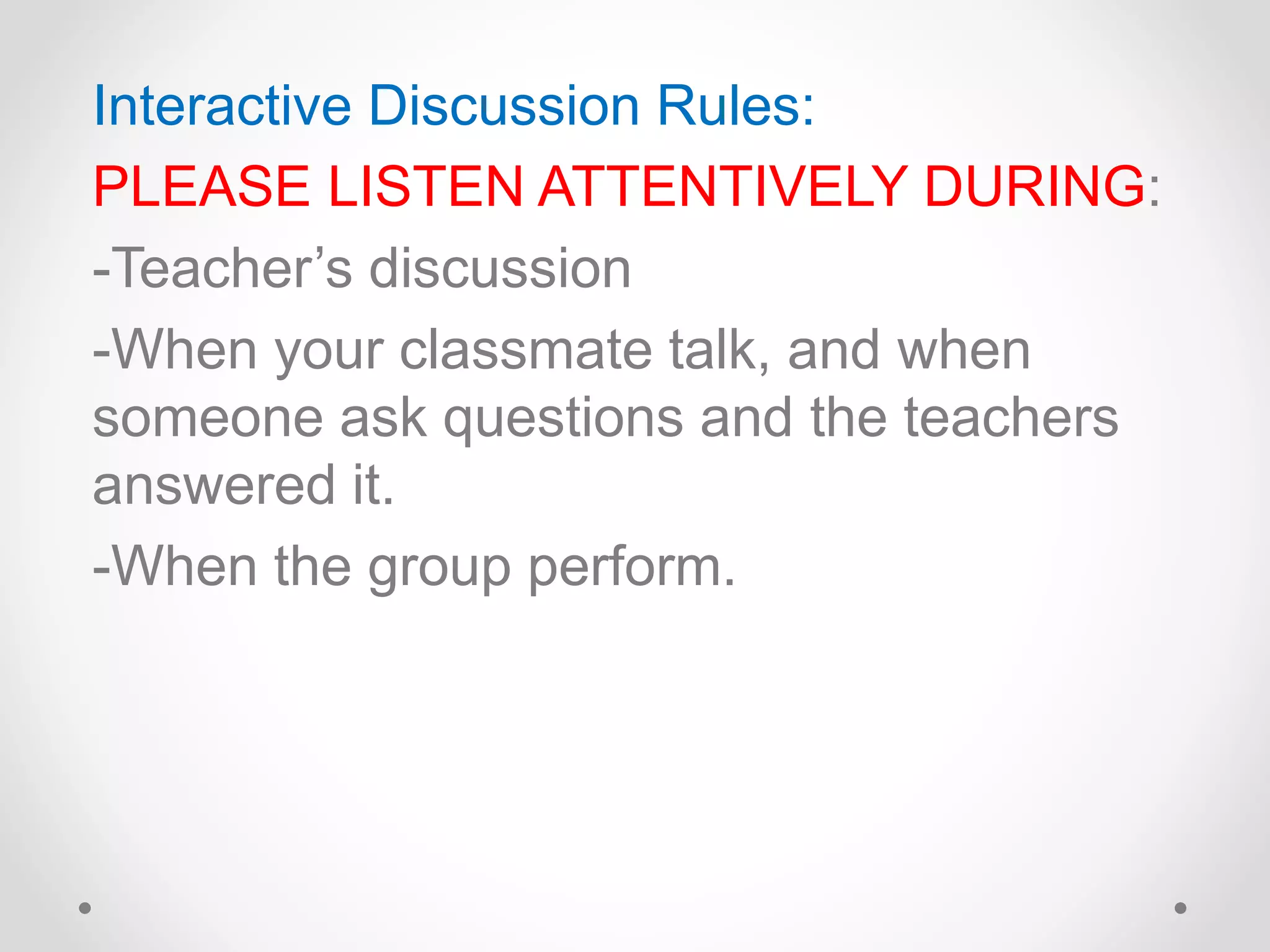 Interactive Discussion Rules:

PLEASE LISTEN ATTENTIVELY DURING:

-Teacher’s discussion

-When your classmate talk, and when someone ask questions and the teachers answered it.

-When the group perform.